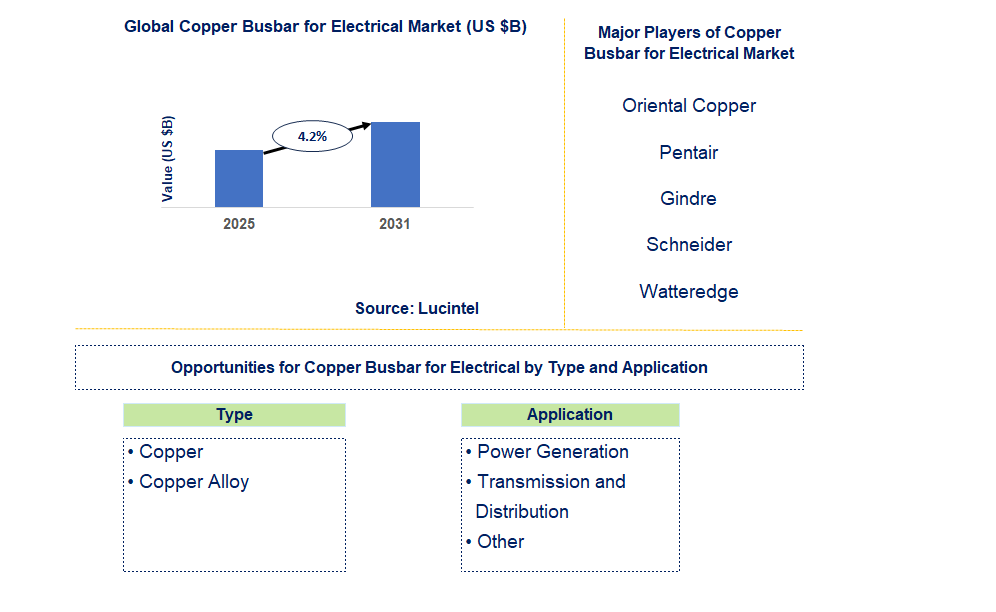 Global Copper Busbar for Electrical Market (US $B)

Value (US $B)

4.2%

2025

2031

Source: Lucintel

Major Players of Copper Busbar for Electrical Market

Oriental Copper

Pentair

Gindre

Schneider

Watteredge

Opportunities for Copper Busbar for Electrical by Type and Application

Type

• Copper
• Copper Alloy

Application

• Power Generation
• Transmission and Distribution
• Other